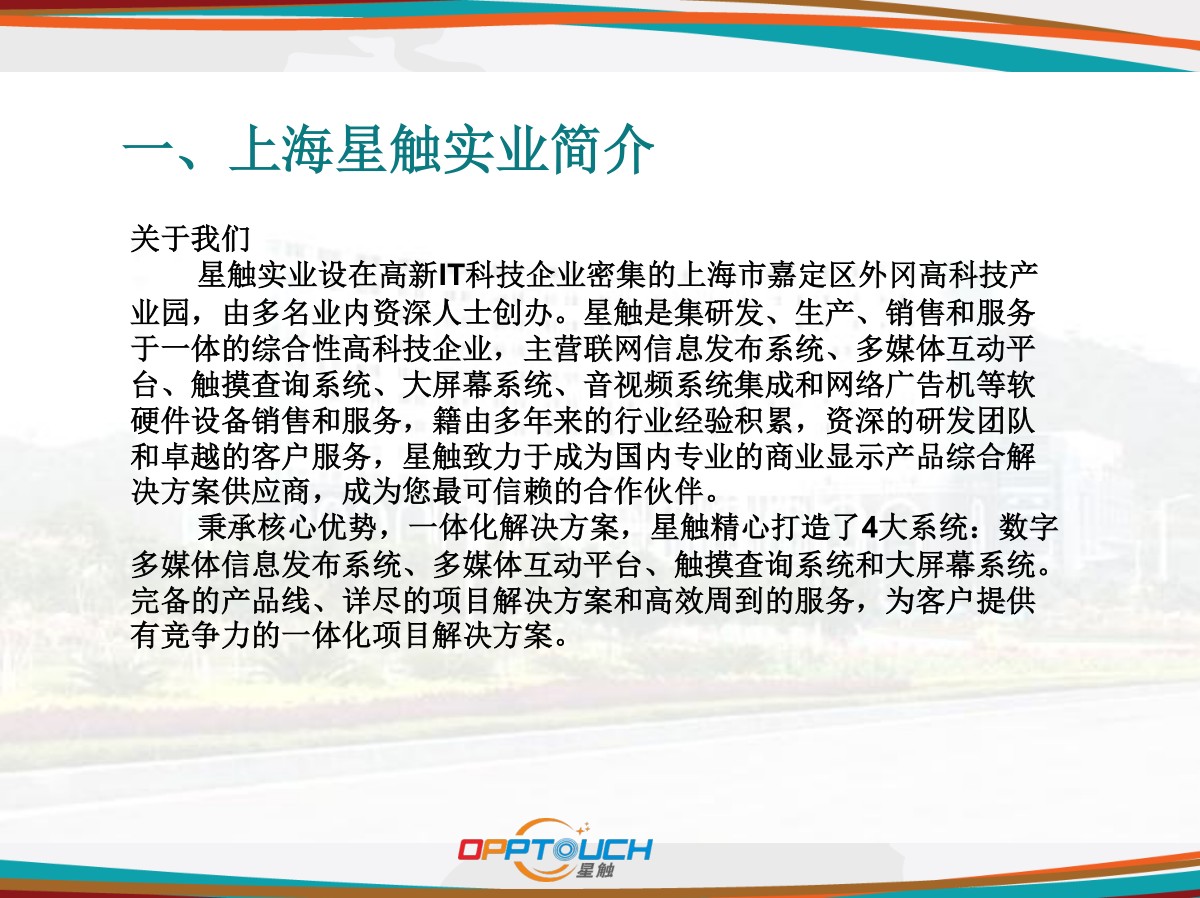 一、上海星触实业简介

关于我们

星触实业设在高新IT科技企业密集的上海市嘉定区外冈高科技产业园，由多名业内资深人士创办。星触是集研发、生产、销售和服务于一体的综合性高科技企业，主营联网信息发布系统、多媒体互动平台、触摸查询系统、大屏幕系统、音视频系统集成和网络广告机等软硬件设备销售和服务，籍由多年来的行业经验积累，资深的研发团队和卓越的客户服务，星触致力于成为国内专业的商业显示产品综合解决方案供应商，成为您最可信赖的合作伙伴。

秉承核心优势，一体化解决方案，星触精心打造了4大系统：数字多媒体信息发布系统、多媒体互动平台、触摸查询系统和大屏幕系统。完备的产品线、详尽的项目解决方案和高效周到的服务，为客户提供有竞争力的一体化项目解决方案。

OPPTOUCH 星触